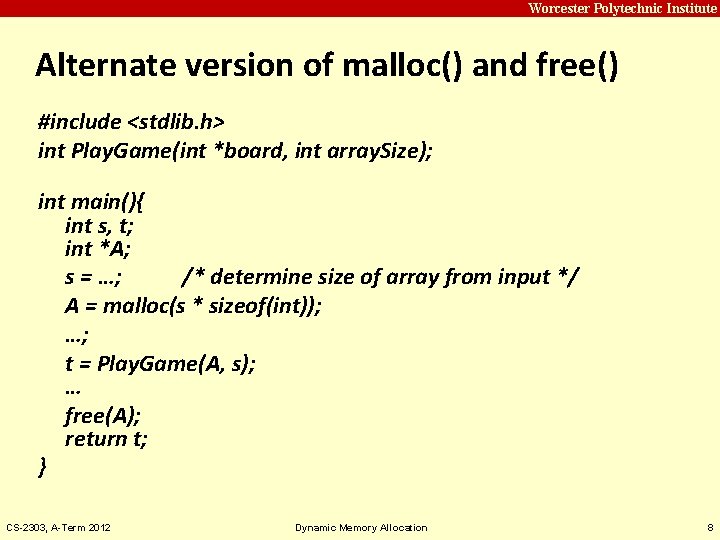 Worcester Polytechnic Institute

Alternate version of malloc() and free()

#include <stdlib.h>
int PlayGame(int *board, int arraySize);

int main(){
int s, t;
int *A;
s = …; /* determine size of array from input */
A = malloc(s * sizeof(int));
…;
t = PlayGame(A, s);
…
free(A);
return t;
}

CS-2303, A-Term 2012 Dynamic Memory Allocation 8